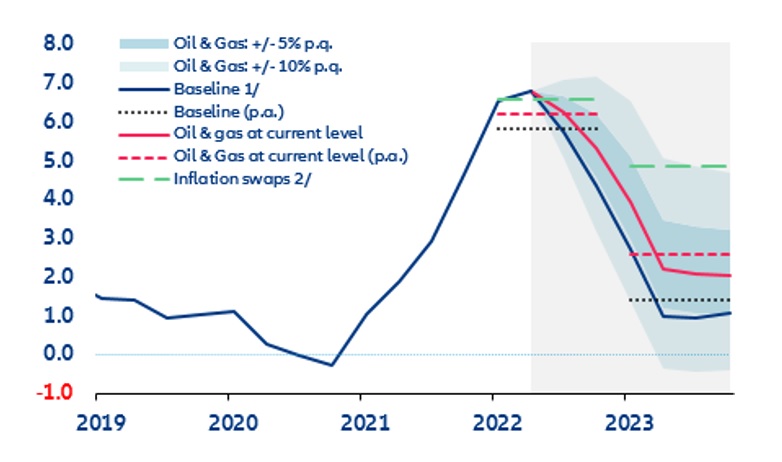 8.0
7.0
6.0
5.0
4.0
3.0
2.0
1.0
0.0
-1.0

Oil & Gas: +/- 5% p.q.
Oil & Gas: +/- 10% p.q.
Baseline 1/
Baseline (p.a.)
Oil & gas at current level
Oil & Gas at current level (p.a.)
Inflation swaps 2/

2019
2020
2021
2022
2023